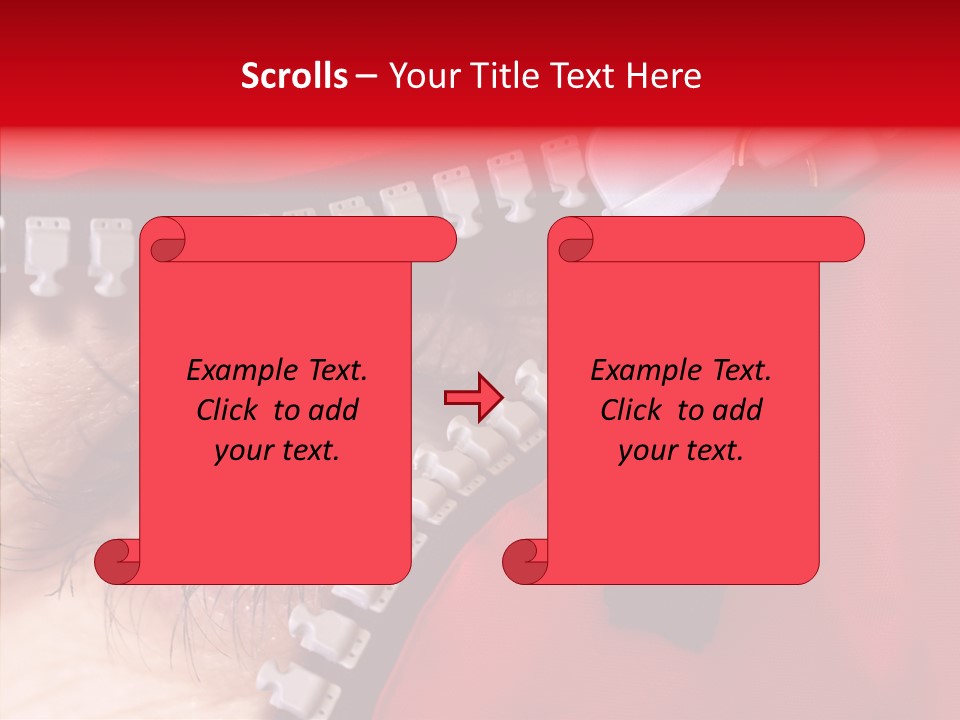 Scrolls – Your Title Text Here

Example Text. Click to add your text.

Example Text. Click to add your text.